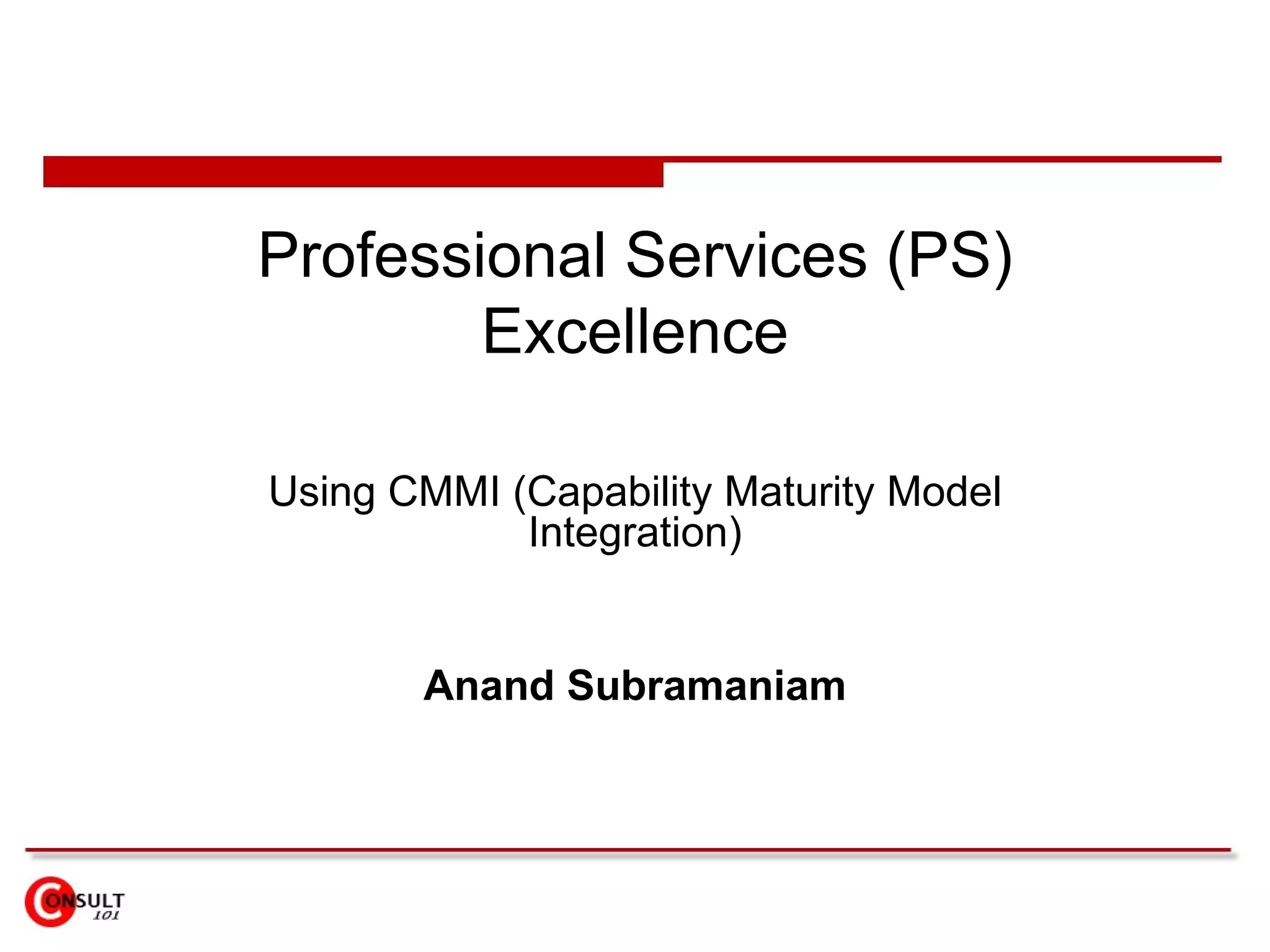 Professional Services (PS) Excellence

Using CMMI (Capability Maturity Model Integration)

Anand Subramaniam

CONSULT 101